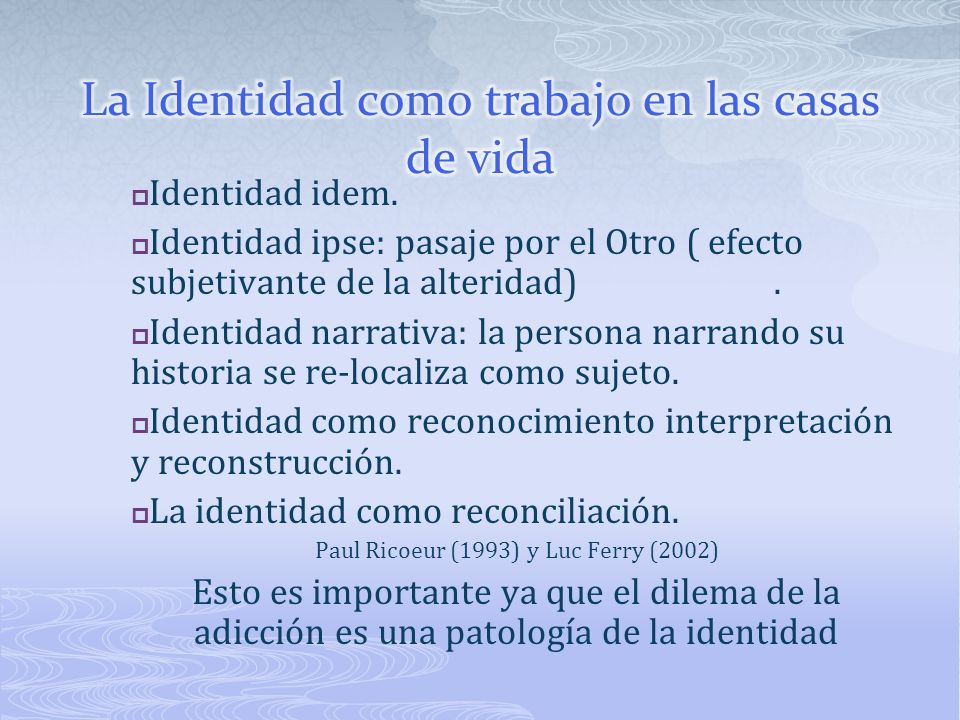 La Identidad como trabajo en las casas de vida

Identidad idem.

Identidad ipse: pasaje por el Otro ( efecto subjetivante de la alteridad) .

Identidad narrativa: la persona narrando su historia se re-localiza como sujeto.

Identidad como reconocimiento interpretación y reconstrucción.

La identidad como reconciliación.

Paul Ricoeur (1993) y Luc Ferry (2002)

Esto es importante ya que el dilema de la adicción es una patología de la identidad